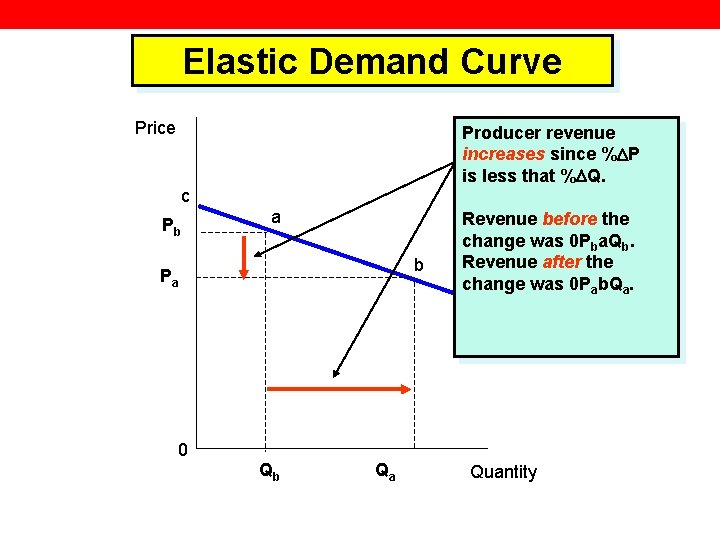 Elastic Demand Curve

Price

c

$P_b$

a

$P_a$

b

0

$Q_b$

$Q_a$

Quantity

Producer revenue increases since $\%\Delta P$ is less that $\%\Delta Q$.

Revenue before the change was $0P_baQ_b$. Revenue after the change was $0P_abQ_a$.